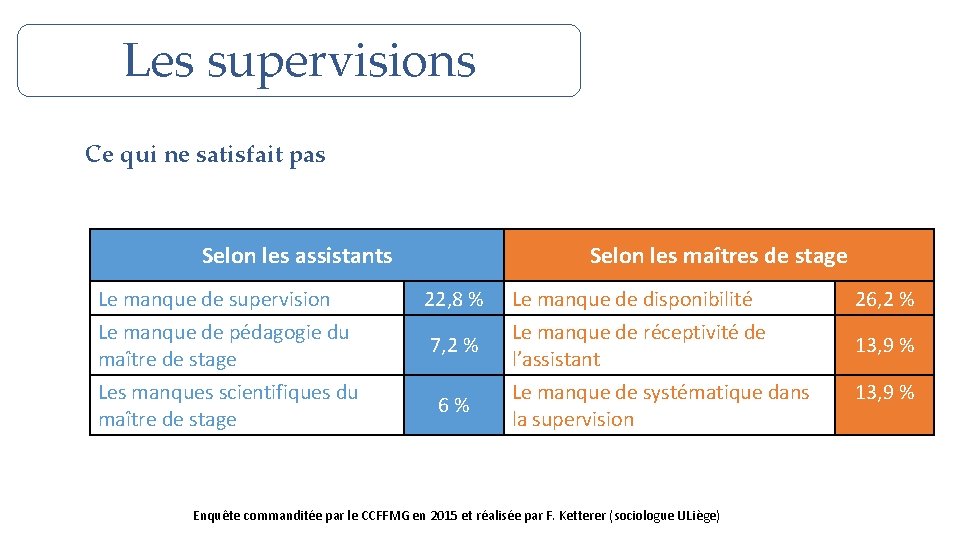 Les supervisions

Ce qui ne satisfait pas

| Selon les assistants | | Selon les maîtres de stage | |
|---|---|---|---|
| Le manque de supervision | 22,8 % | Le manque de disponibilité | 26,2 % |
| Le manque de pédagogie du maître de stage | 7,2 % | Le manque de réceptivité de l'assistant | 13,9 % |
| Les manques scientifiques du maître de stage | 6 % | Le manque de systématique dans la supervision | 13,9 % |

Enquête commanditée par le CCFFMG en 2015 et réalisée par F. Ketterer (sociologue ULiège)